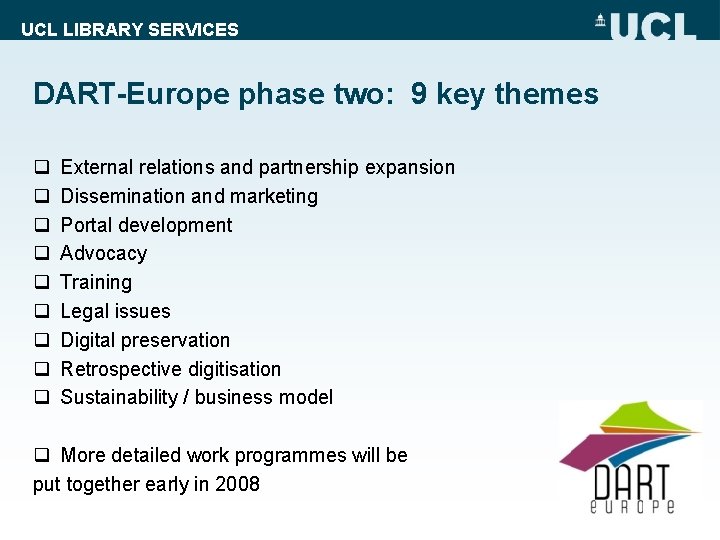 UCL LIBRARY SERVICES

UCL

DART-Europe phase two: 9 key themes

❑ External relations and partnership expansion
❑ Dissemination and marketing
❑ Portal development
❑ Advocacy
❑ Training
❑ Legal issues
❑ Digital preservation
❑ Retrospective digitisation
❑ Sustainability / business model

❑ More detailed work programmes will be put together early in 2008

DART
europe